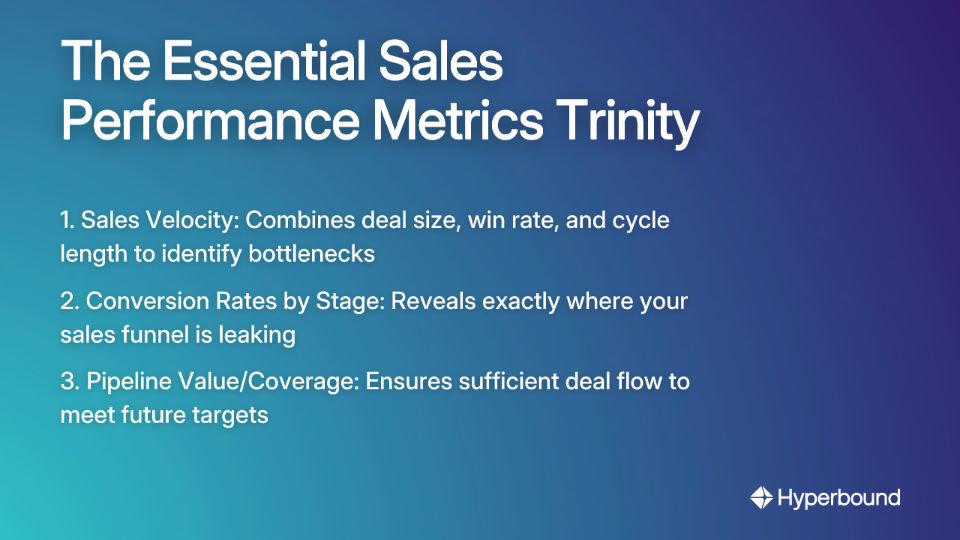 The Essential Sales Performance Metrics Trinity

1. Sales Velocity: Combines deal size, win rate, and cycle length to identify bottlenecks

2. Conversion Rates by Stage: Reveals exactly where your sales funnel is leaking

3. Pipeline Value/Coverage: Ensures sufficient deal flow to meet future targets

Hyperbound